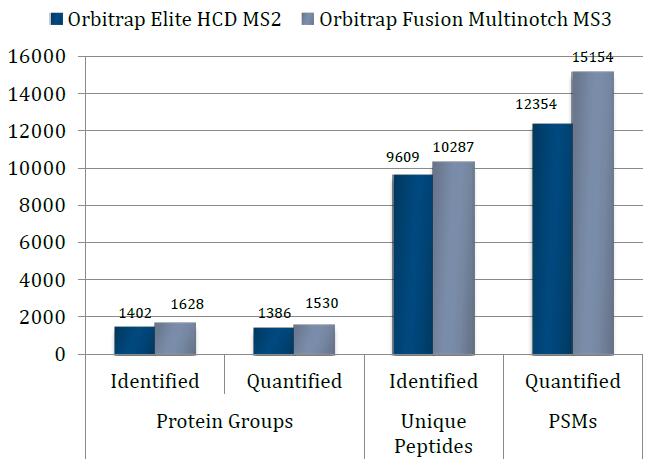 Orbitrap Elite HCD MS2   Orbitrap Fusion Multinotch MS3

16000
14000
12000
10000
8000
6000
4000
2000
0

1402 1628
1386 1530
9609 10287
12354 15154

Identified
Quantified
Identified
Quantified

Protein Groups
Unique Peptides
PSMs